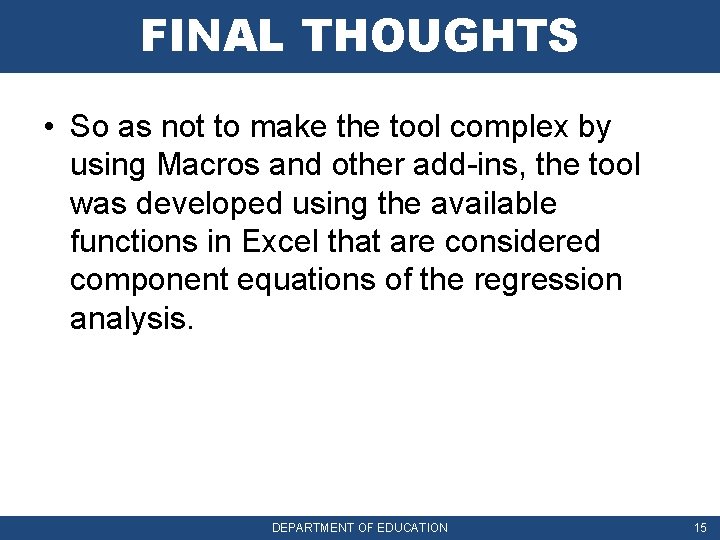 FINAL THOUGHTS

• So as not to make the tool complex by using Macros and other add-ins, the tool was developed using the available functions in Excel that are considered component equations of the regression analysis.

DEPARTMENT OF EDUCATION

15